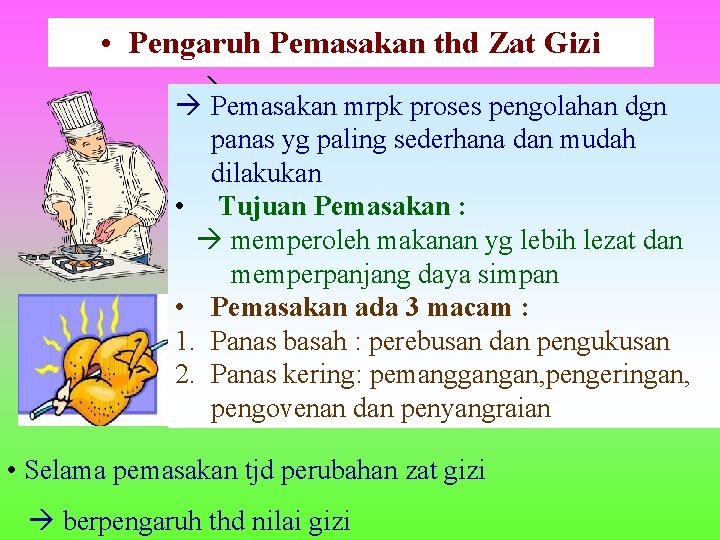 • Pengaruh Pemasakan thd Zat Gizi

→ Pemasakan mrpk proses pengolahan dgn panas yg paling sederhana dan mudah dilakukan

• Tujuan Pemasakan :

→ memperoleh makanan yg lebih lezat dan memperpanjang daya simpan

• Pemasakan ada 3 macam :

1. Panas basah : perebusan dan pengukusan
2. Panas kering: pemanggangan,pengeringan, pengovenan dan penyangraian

• Selama pemasakan tjd perubahan zat gizi

→ berpengaruh thd nilai gizi